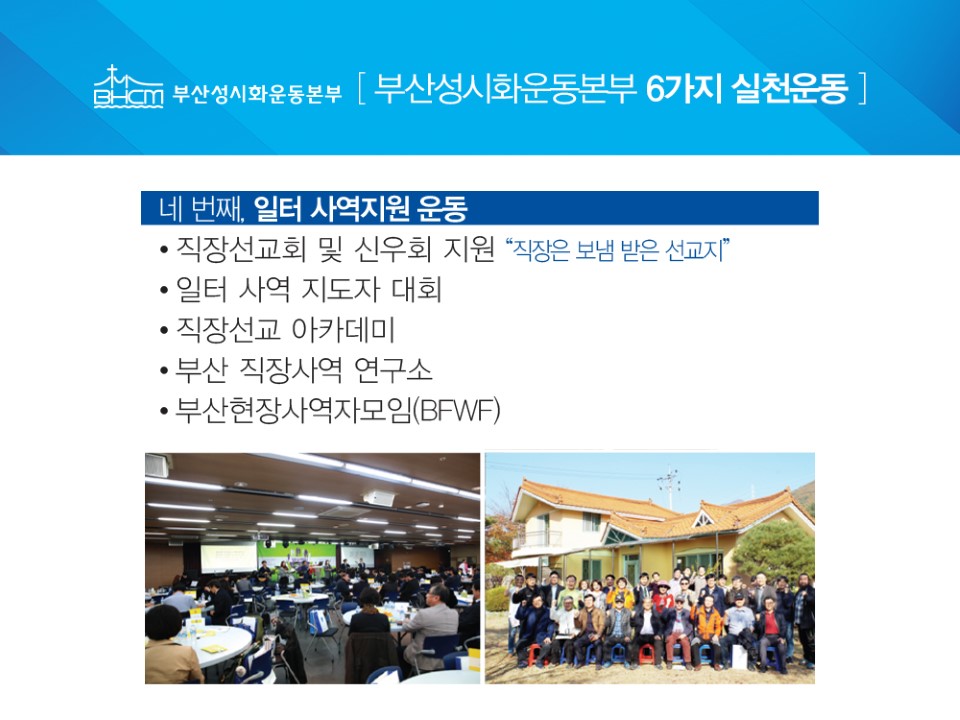 BHCM 부산성시화운동본부 [ 부산성시화운동본부 6가지 실천운동 ]

네 번째, 일터 사역지원 운동

• 직장선교회 및 신우회 지원 "직장은 보냄 받은 선교지"
• 일터 사역 지도자 대회
• 직장선교 아카데미
• 부산 직장사역 연구소
• 부산현장사역자모임(BFWF)